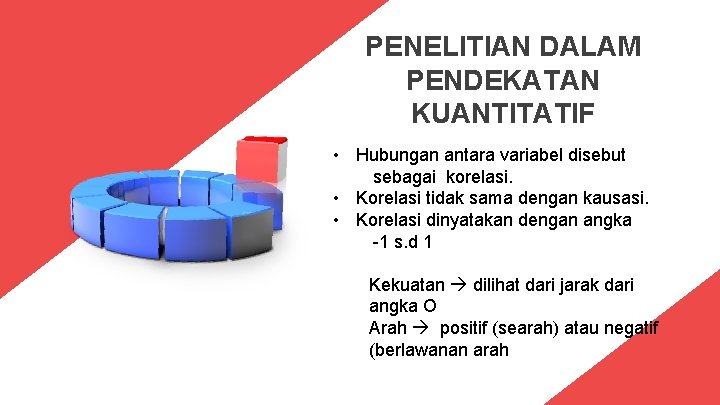 PENELITIAN DALAM PENDEKATAN KUANTITATIF

• Hubungan antara variabel disebut sebagai korelasi.
• Korelasi tidak sama dengan kausasi.
• Korelasi dinyatakan dengan angka -1 s.d 1

Kekuatan → dilihat dari jarak dari angka O
Arah → positif (searah) atau negatif (berlawanan arah